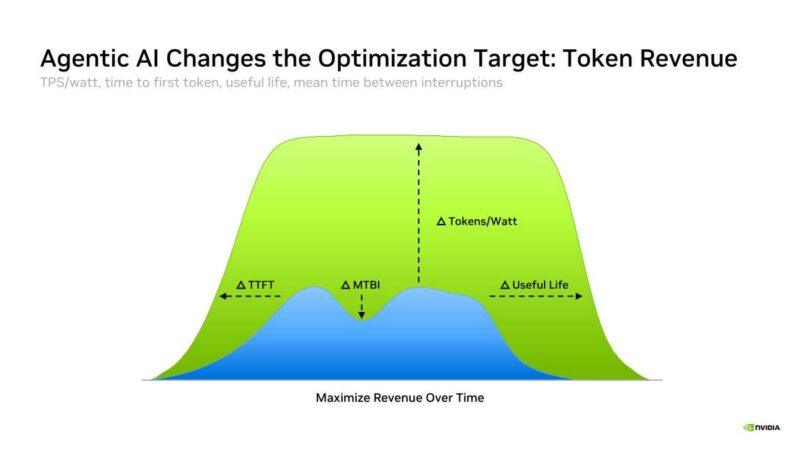 Agentic AI Changes the Optimization Target: Token Revenue

TPS/watt, time to first token, useful life, mean time between interruptions

Δ Tokens/Watt

Δ TTFT

Δ MTBI

Δ Useful Life

Maximize Revenue Over Time

NVIDIA